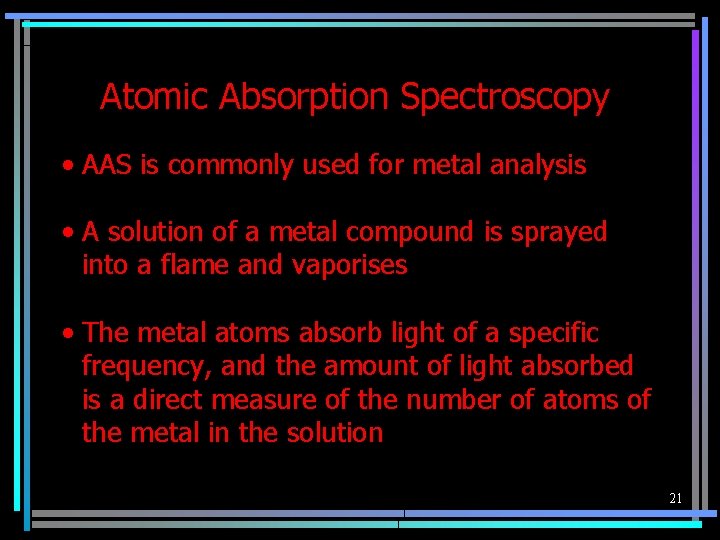 Atomic Absorption Spectroscopy

• AAS is commonly used for metal analysis

• A solution of a metal compound is sprayed into a flame and vaporises

• The metal atoms absorb light of a specific frequency, and the amount of light absorbed is a direct measure of the number of atoms of the metal in the solution

21